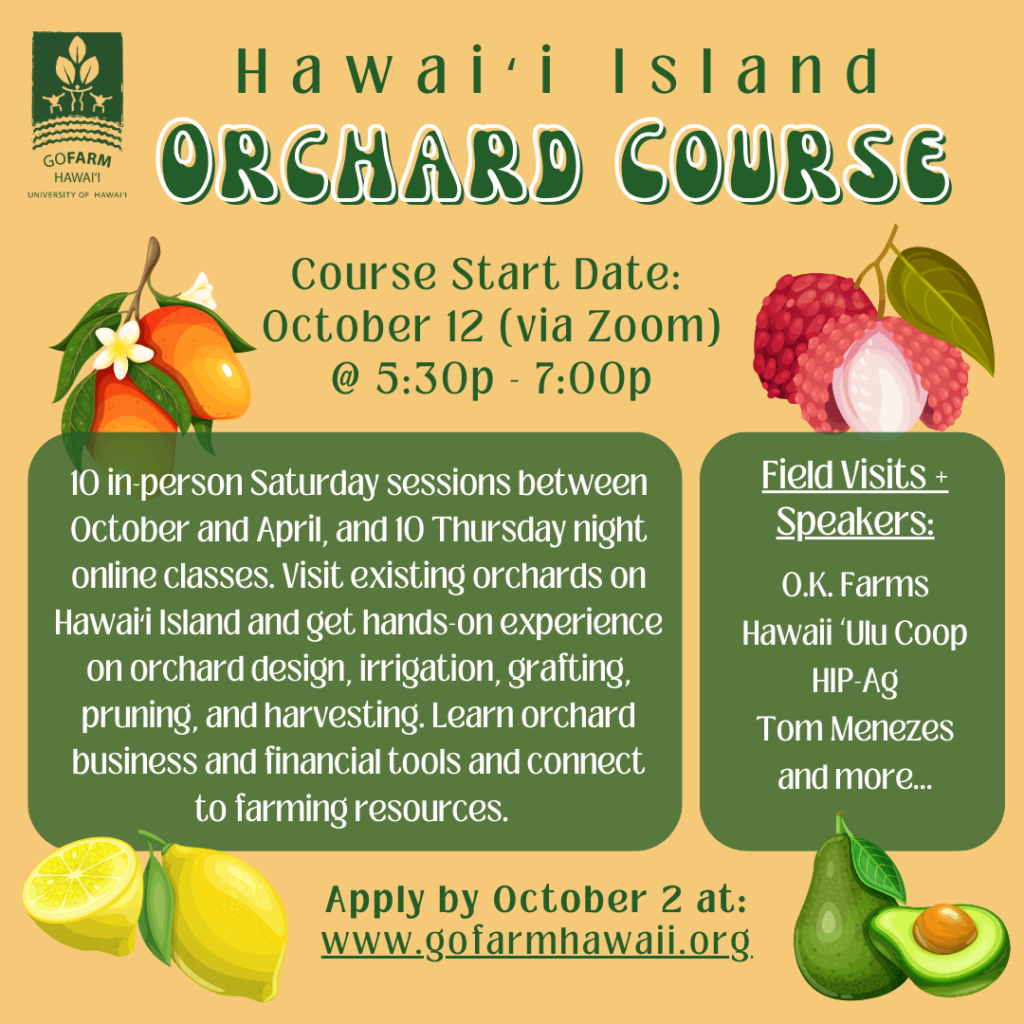 GOFARM HAWAI'I
UNIVERSITY OF HAWAI'I

Hawai'i Island
ORCHARD COURSE

Course Start Date:
October 12 (via Zoom)
@ 5:30p - 7:00p

10 in-person Saturday sessions between October and April, and 10 Thursday night online classes. Visit existing orchards on Hawai'i Island and get hands-on experience on orchard design, irrigation, grafting, pruning, and harvesting. Learn orchard business and financial tools and connect to farming resources.

Field Visits + Speakers:

O.K. Farms
Hawaii 'Ulu Coop
HIP-Ag
Tom Menezes
and more...

Apply by October 2 at:
www.gofarmhawaii.org